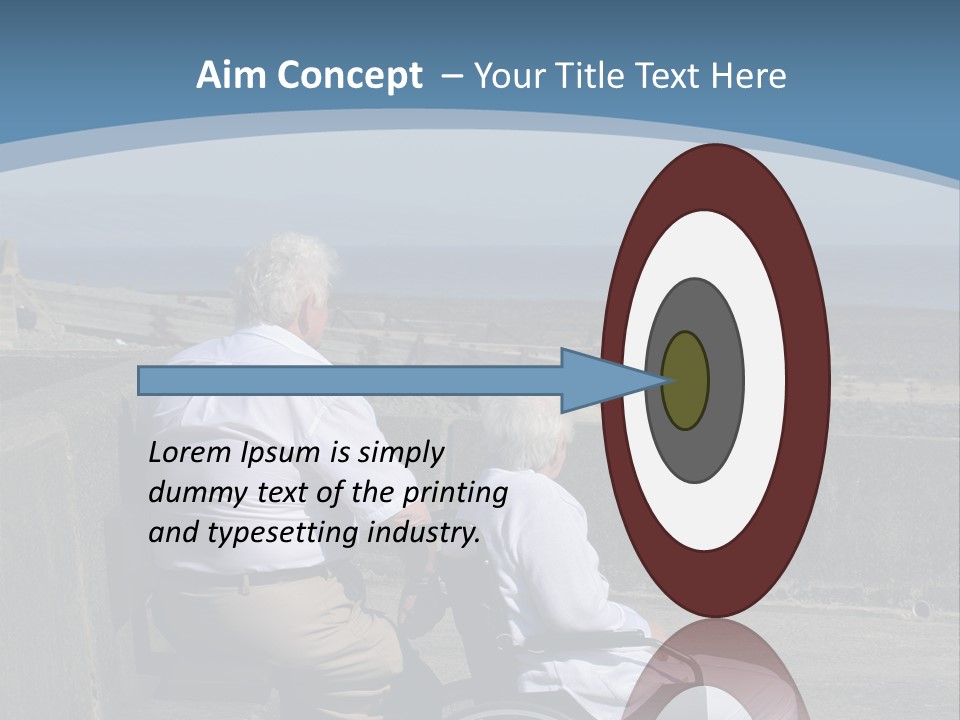 Aim Concept – Your Title Text Here

Lorem Ipsum is simply dummy text of the printing and typesetting industry.